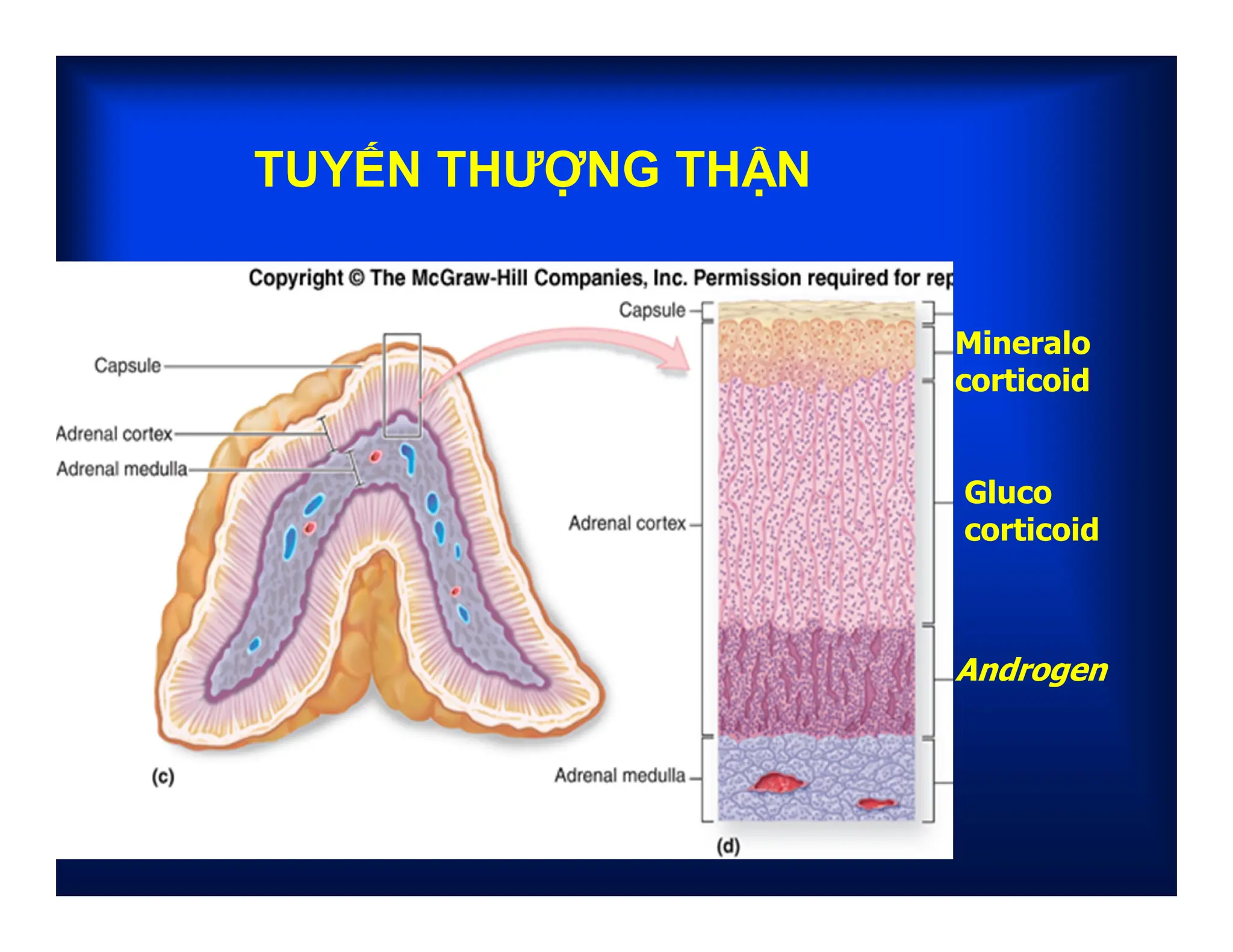 TUYẾN THƯỢNG THẬN

Copyright © The McGraw-Hill Companies, Inc. Permission required for rep

Capsule

Adrenal cortex

Adrenal medulla

(c)

Capsule

Adrenal cortex

Adrenal medulla

(d)

Mineralo corticoid

Gluco corticoid

Androgen